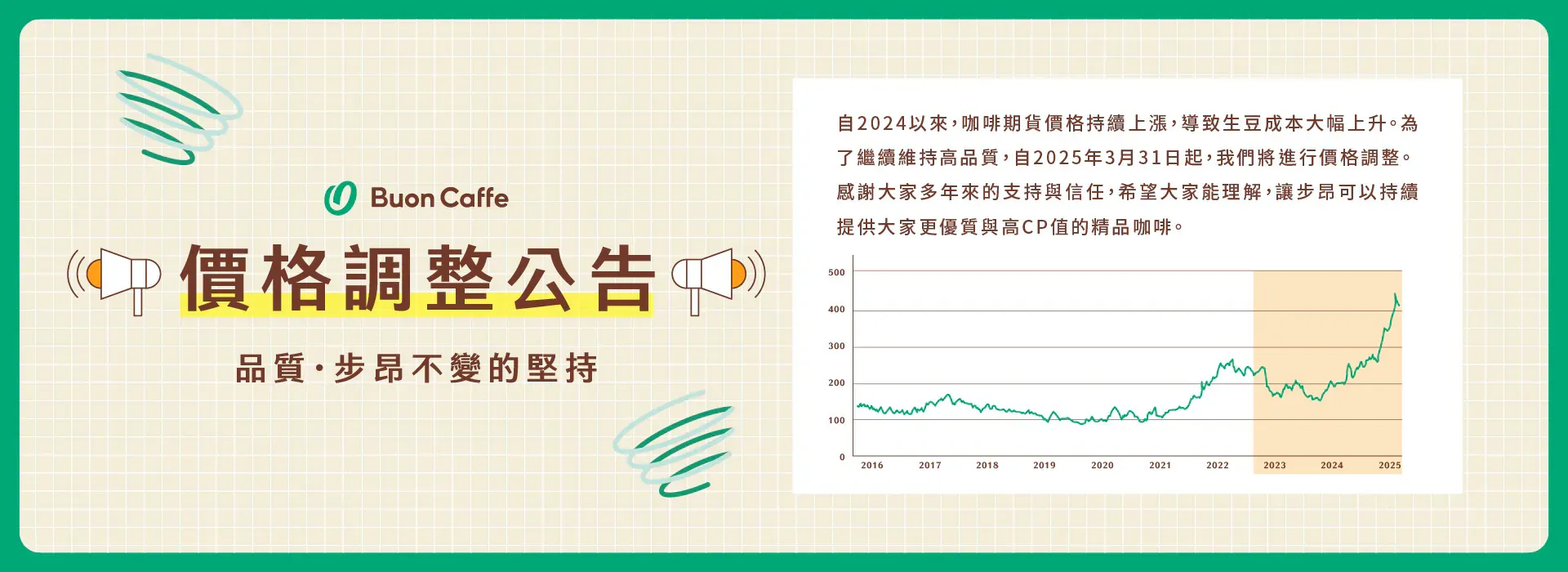 Buon Caffe

價格調整公告

品質·步昂不變的堅持

自2024以來，咖啡期貨價格持續上漲，導致生豆成本大幅上升。為了繼續維持高品質，自2025年3月31日起，我們將進行價格調整。感謝大家多年來的支持與信任，希望大家能理解，讓步昂可以持續提供大家更優質與高CP值的精品咖啡。

500
400
300
200
100
0
2016 2017 2018 2019 2020 2021 2022 2023 2024 2025